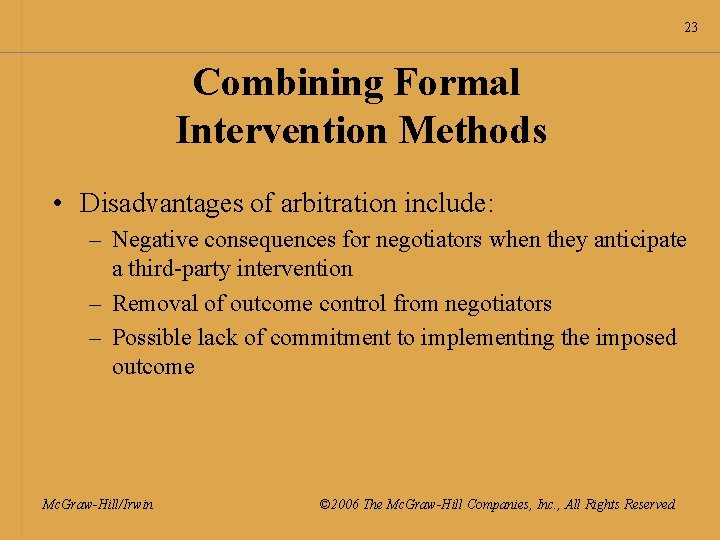 23

Combining Formal Intervention Methods

• Disadvantages of arbitration include:
– Negative consequences for negotiators when they anticipate a third-party intervention
– Removal of outcome control from negotiators
– Possible lack of commitment to implementing the imposed outcome

McGraw-Hill/Irwin

©2006 The McGraw-Hill Companies, Inc., All Rights Reserved